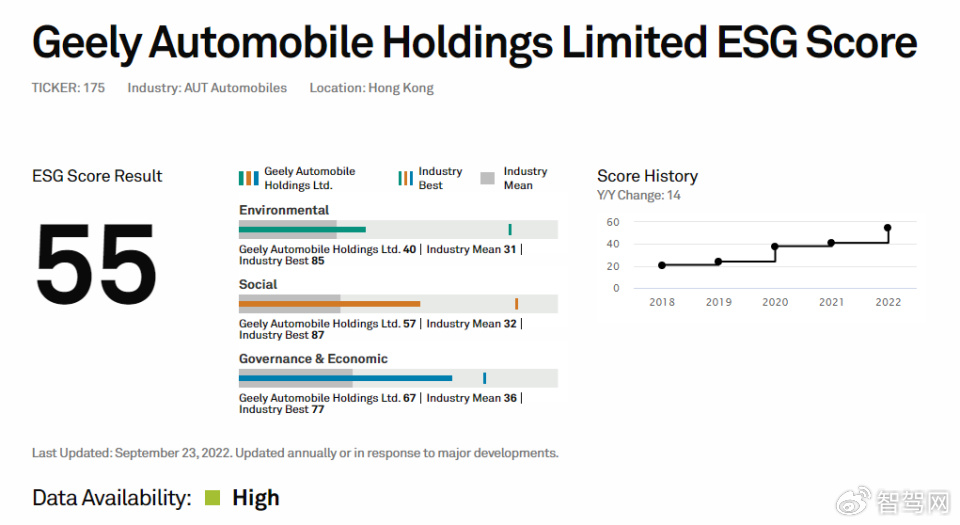 Geely Automobile Holdings Limited ESG Score

TICKER: 175 Industry: AUT Automobiles Location: Hong Kong

ESG Score Result

55

Geely Automobile Holdings Ltd. Industry Best Industry Mean

Environmental

Geely Automobile Holdings Ltd. 40 | Industry Mean 31 | Industry Best 85

Social

Geely Automobile Holdings Ltd. 57 | Industry Mean 32 | Industry Best 87

Governance & Economic

Geely Automobile Holdings Ltd. 67 | Industry Mean 36 | Industry Best 77

Score History

Y/Y Change: 14

60
40
20
0

2018 2019 2020 2021 2022

Last Updated: September 23, 2022. Updated annually or in response to major developments.

Data Availability: High

智驾网